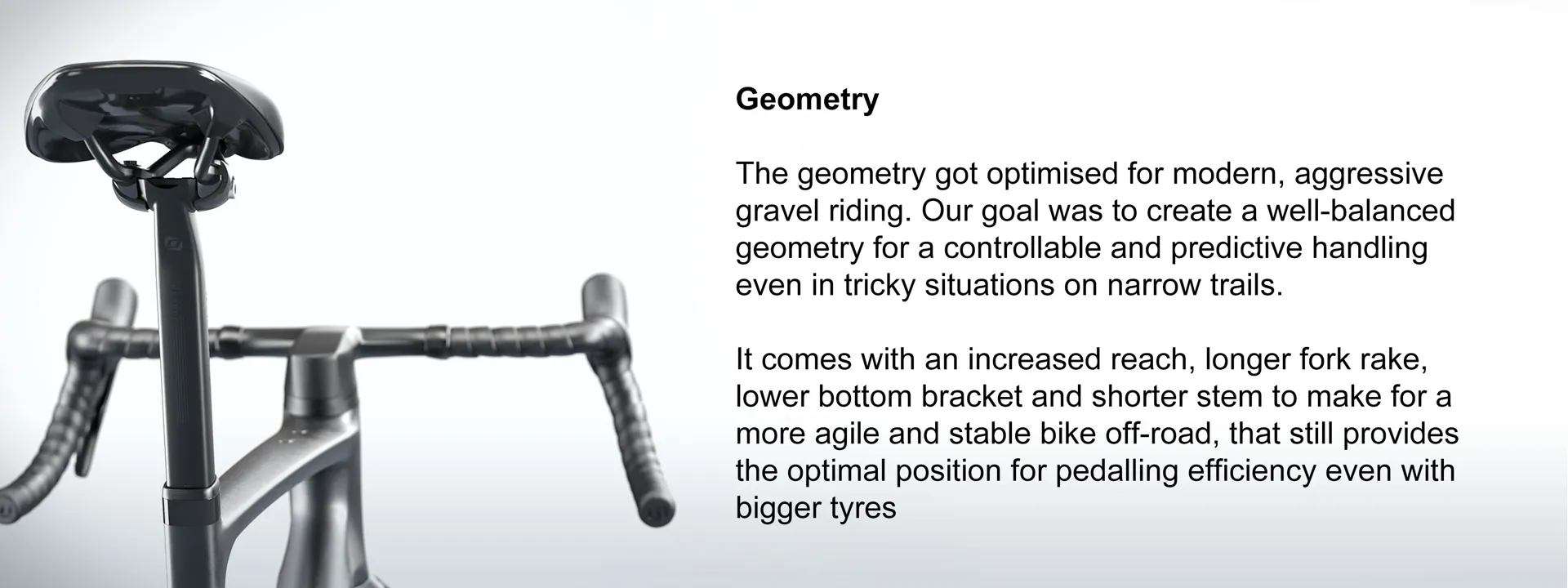 Geometry

The geometry got optimised for modern, aggressive gravel riding. Our goal was to create a well-balanced geometry for a controllable and predictive handling even in tricky situations on narrow trails.

It comes with an increased reach, longer fork rake, lower bottom bracket and shorter stem to make for a more agile and stable bike off-road, that still provides the optimal position for pedalling efficiency even with bigger tyres